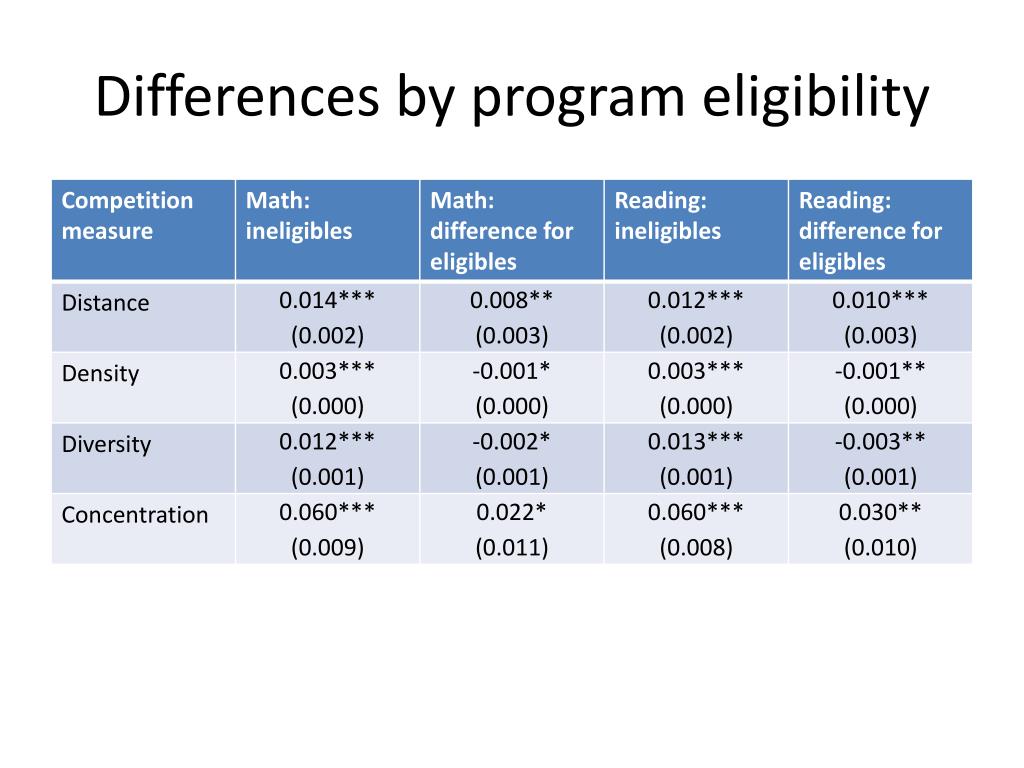 Differences by program eligibility

| Competition measure | Math: ineligibles | Math: difference for eligibles | Reading: ineligibles | Reading: difference for eligibles |
|---|---|---|---|---|
| Distance | 0.014*** (0.002) | 0.008** (0.003) | 0.012*** (0.002) | 0.010*** (0.003) |
| Density | 0.003*** (0.000) | -0.001* (0.000) | 0.003*** (0.000) | -0.001** (0.000) |
| Diversity | 0.012*** (0.001) | -0.002* (0.001) | 0.013*** (0.001) | -0.003** (0.001) |
| Concentration | 0.060*** (0.009) | 0.022* (0.011) | 0.060*** (0.008) | 0.030** (0.010) |